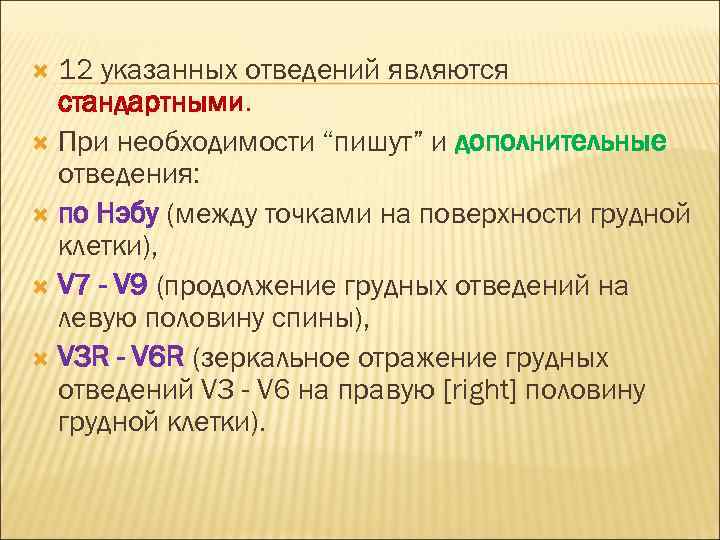 12 указанных отведений являются стандартными.

При необходимости “пишут” и дополнительные отведения:

по Нэбу (между точками на поверхности грудной клетки),

V7 - V9 (продолжение грудных отведений на левую половину спины),

V3R - V6R (зеркальное отражение грудных отведений V3 - V6 на правую [right] половину грудной клетки).